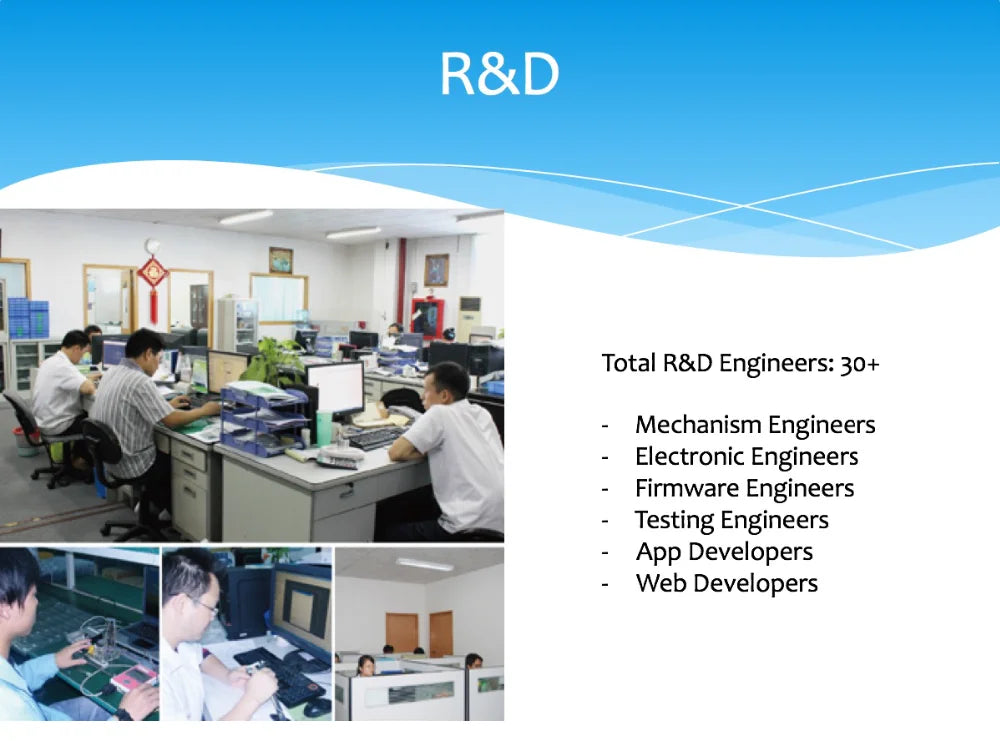 R&D

Total R&D Engineers: 30+

- Mechanism Engineers
- Electronic Engineers
- Firmware Engineers
- Testing Engineers
- App Developers
- Web Developers